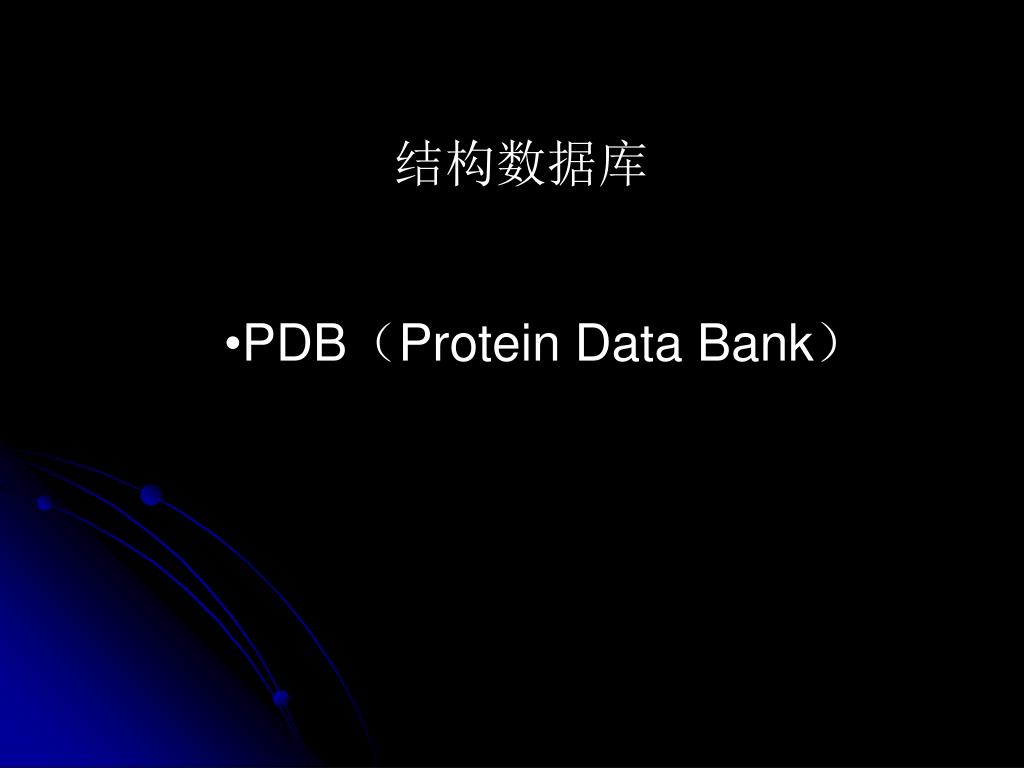 结构数据库

•PDB（Protein Data Bank）